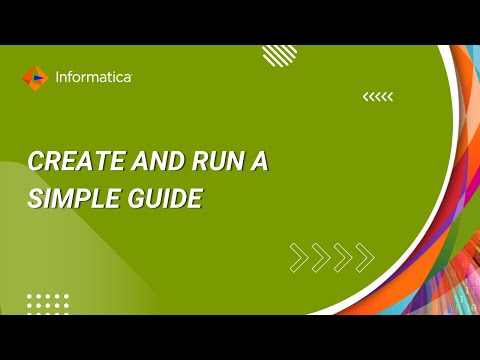 Informatica

CREATE AND RUN A SIMPLE GUIDE